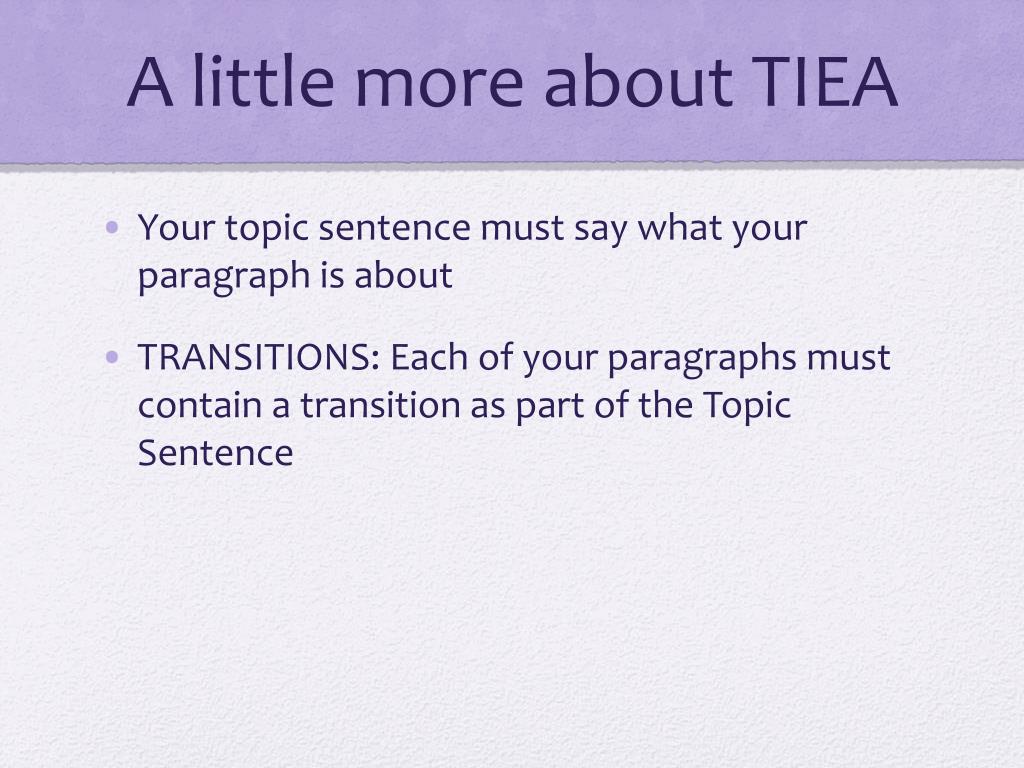 A little more about TIEA

• Your topic sentence must say what your paragraph is about

• TRANSITIONS: Each of your paragraphs must contain a transition as part of the Topic Sentence